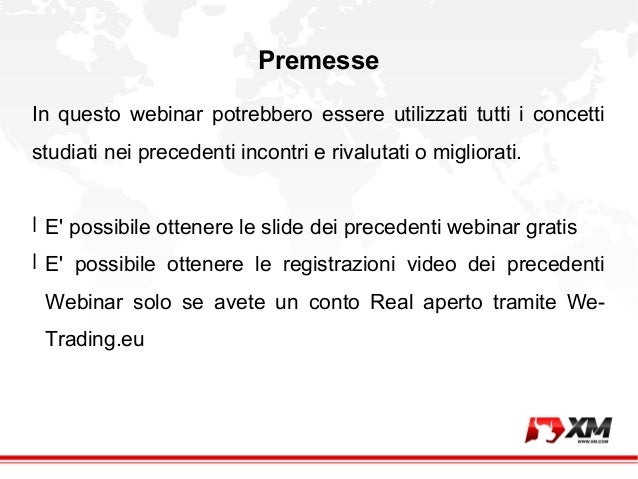 Premesse

In questo webinar potrebbero essere utilizzati tutti i concetti studiati nei precedenti incontri e rivalutati o migliorati.

l E' possibile ottenere le slide dei precedenti webinar gratis
l E' possibile ottenere le registrazioni video dei precedenti Webinar solo se avete un conto Real aperto tramite We-Trading.eu

XM
WWW.XM.COM